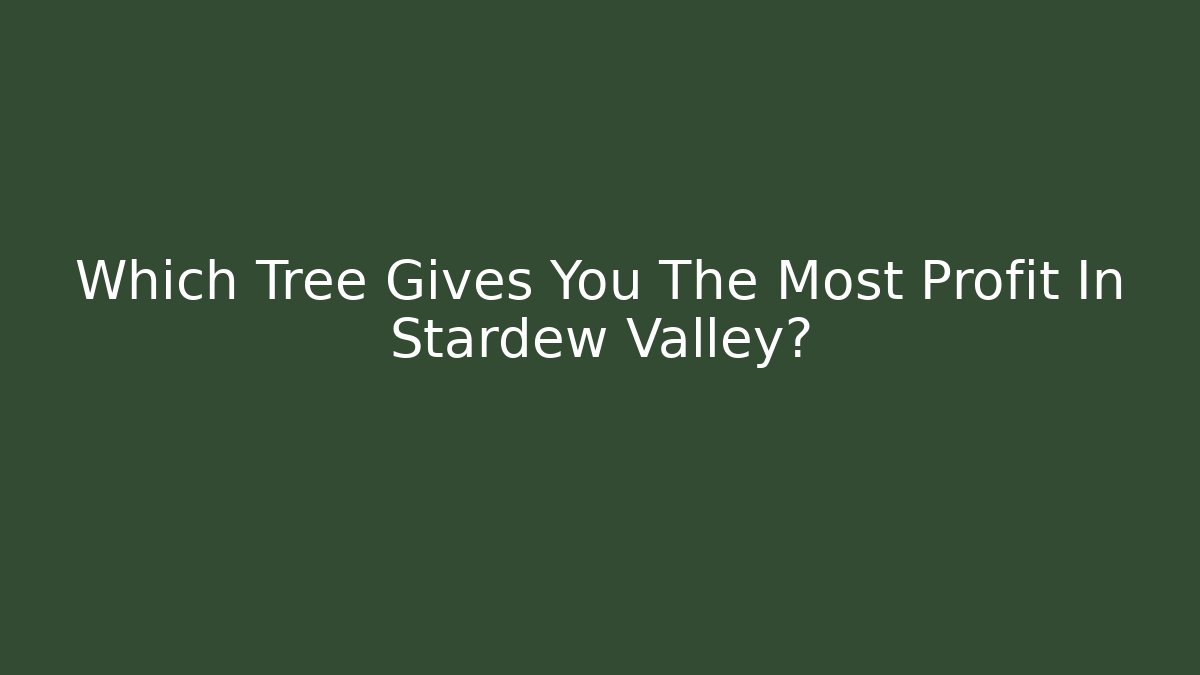 Which Tree Gives You The Most Profit In Stardew Valley?